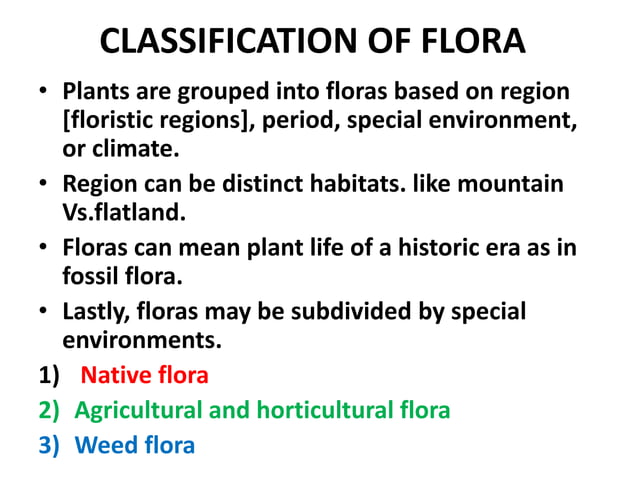 CLASSIFICATION OF FLORA

• Plants are grouped into floras based on region [floristic regions], period, special environment, or climate.

• Region can be distinct habitats. like mountain Vs.flatland.

• Floras can mean plant life of a historic era as in fossil flora.

• Lastly, floras may be subdivided by special environments.

1) Native flora
2) Agricultural and horticultural flora
3) Weed flora